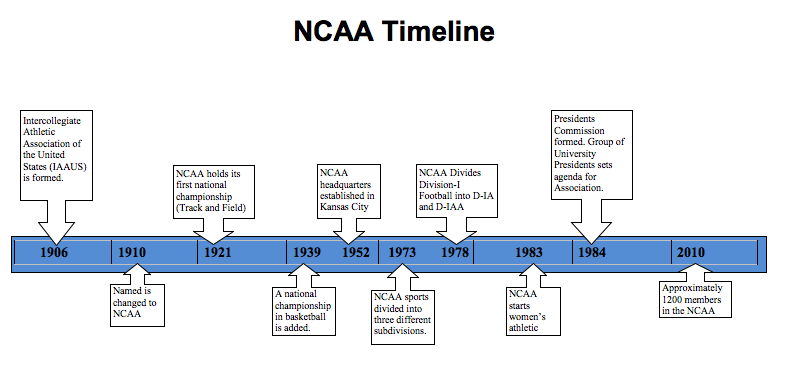 NCAA Timeline

Intercollegiate Athletic Association of the United States (IAAUS) is formed.

NCAA holds its first national championship (Track and Field)

NCAA headquarters established in Kansas City

NCAA Divides Division-I Football into D-IA and D-IAA

Presidents Commission formed. Group of University Presidents sets agenda for Association.

1906 | 1910 | 1921 | 1939 | 1952 | 1973 | 1978 | 1983 | 1984 | 2010

Named is changed to NCAA

A national championship in basketball is added.

NCAA sports divided into three different subdivisions.

NCAA starts women's athletic

Approximately 1200 members in the NCAA